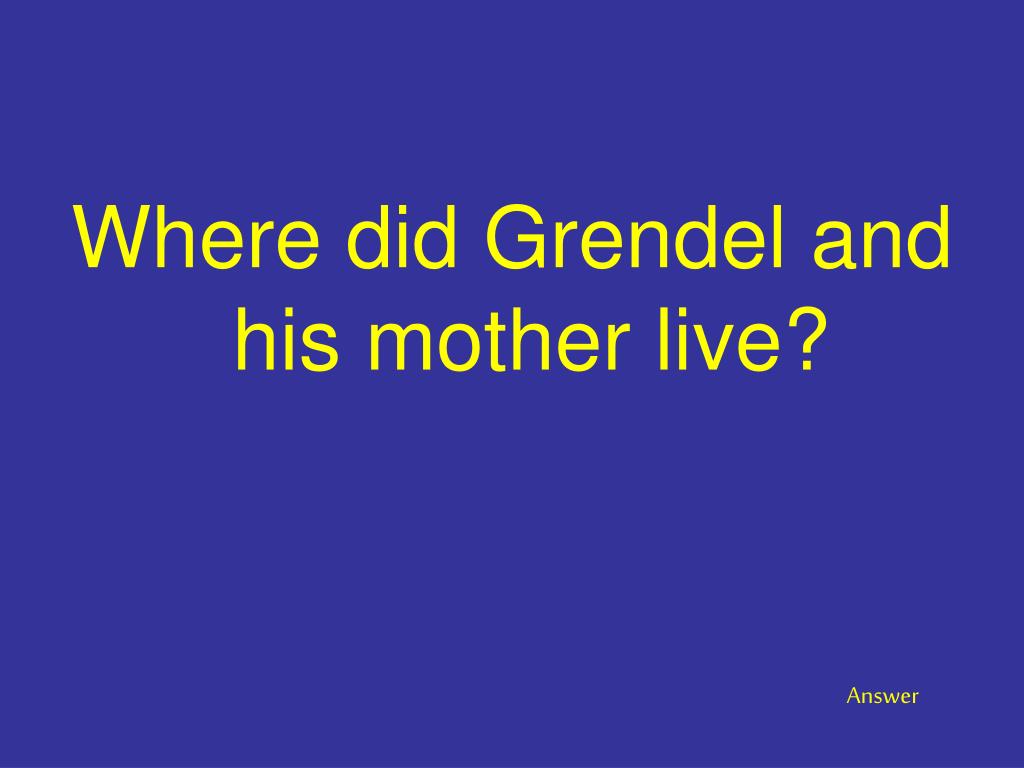 Where did Grendel and his mother live?

Answer